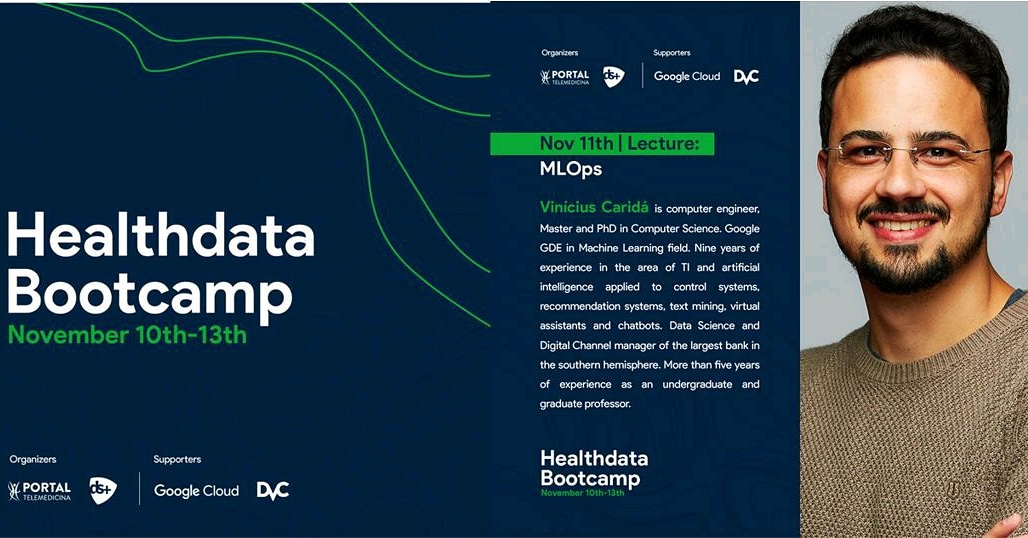 Healthdata Bootcamp
November 10th-13th

Organizers
PORTAL TELEMEDICINA
ds+
Supporters
Google Cloud
DVC

Organizers
PORTAL TELEMEDICINA
ds+
Supporters
Google Cloud
DVC

Nov 11th | Lecture:
MLOps

Vinícius Caridá is computer engineer, Master and PhD in Computer Science. Google GDE in Machine Learning field. Nine years of experience in the area of TI and artificial intelligence applied to control systems, recommendation systems, text mining, virtual assistants and chatbots. Data Science and Digital Channel manager of the largest bank in the southern hemisphere. More than five years of experience as an undergraduate and graduate professor.

Healthdata Bootcamp
November 10th-13th